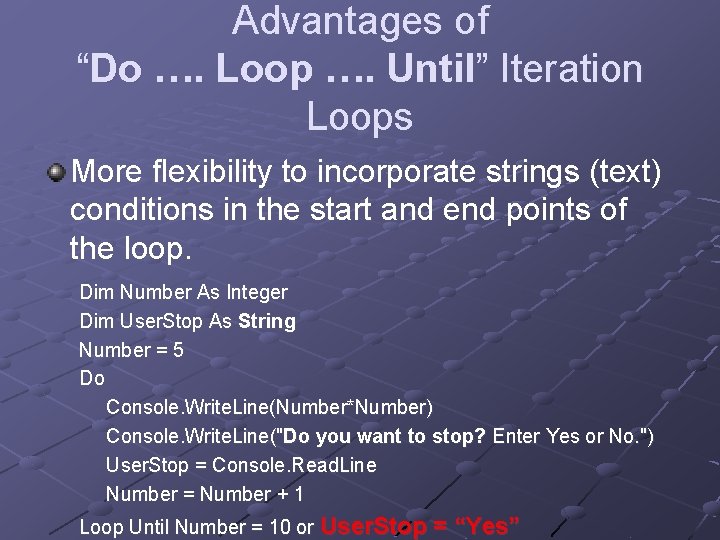 Advantages of
“Do …. Loop …. Until” Iteration Loops

More flexibility to incorporate strings (text) conditions in the start and end points of the loop.

Dim Number As Integer
Dim UserStop As String
Number = 5
Do
Console.WriteLine(Number*Number)
Console.WriteLine("Do you want to stop? Enter Yes or No.")
UserStop = Console.ReadLine
Number = Number + 1
Loop Until Number = 10 or UserStop = “Yes”